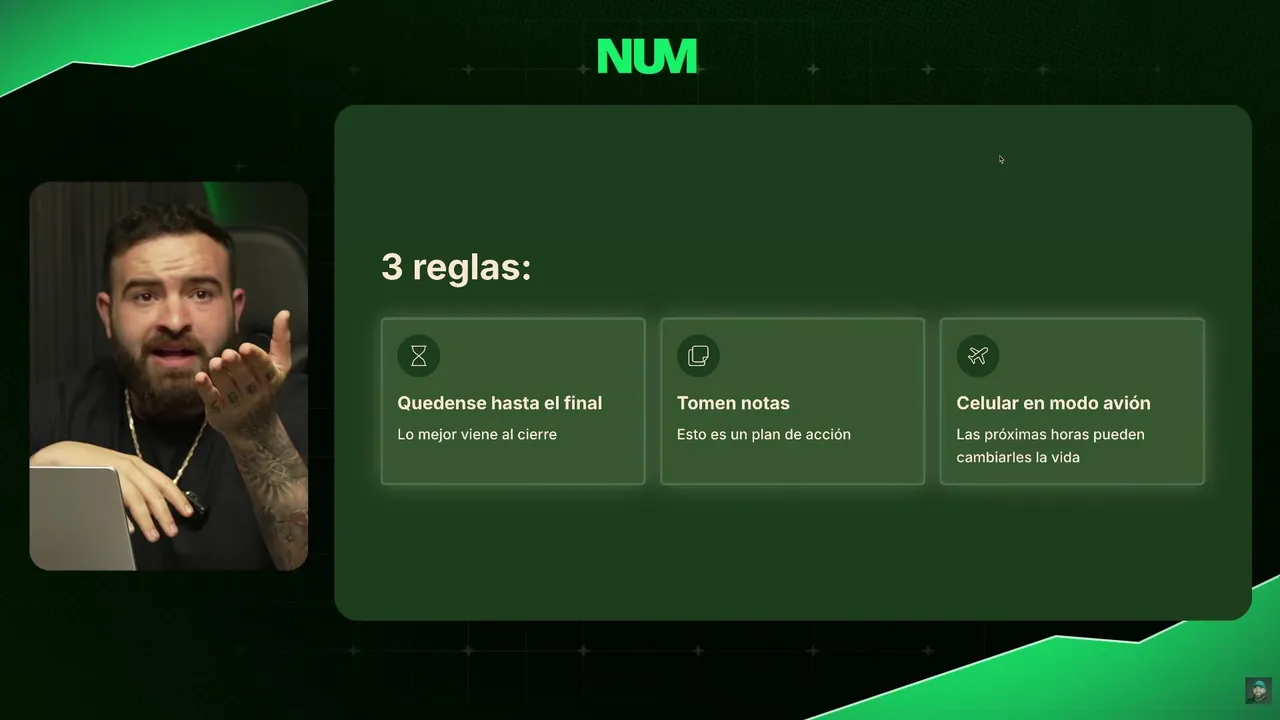 NUM

3 reglas:

Quedense hasta el final
Lo mejor viene al cierre

Tomen notas
Esto es un plan de acción

Celular en modo avión
Las próximas horas pueden cambiarles la vida